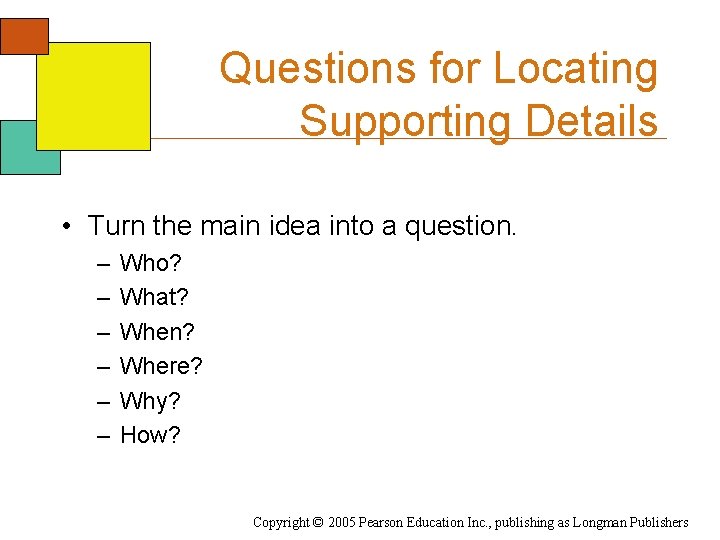 Questions for Locating Supporting Details

• Turn the main idea into a question.
– Who?
– What?
– When?
– Where?
– Why?
– How?

Copyright © 2005 Pearson Education Inc., publishing as Longman Publishers